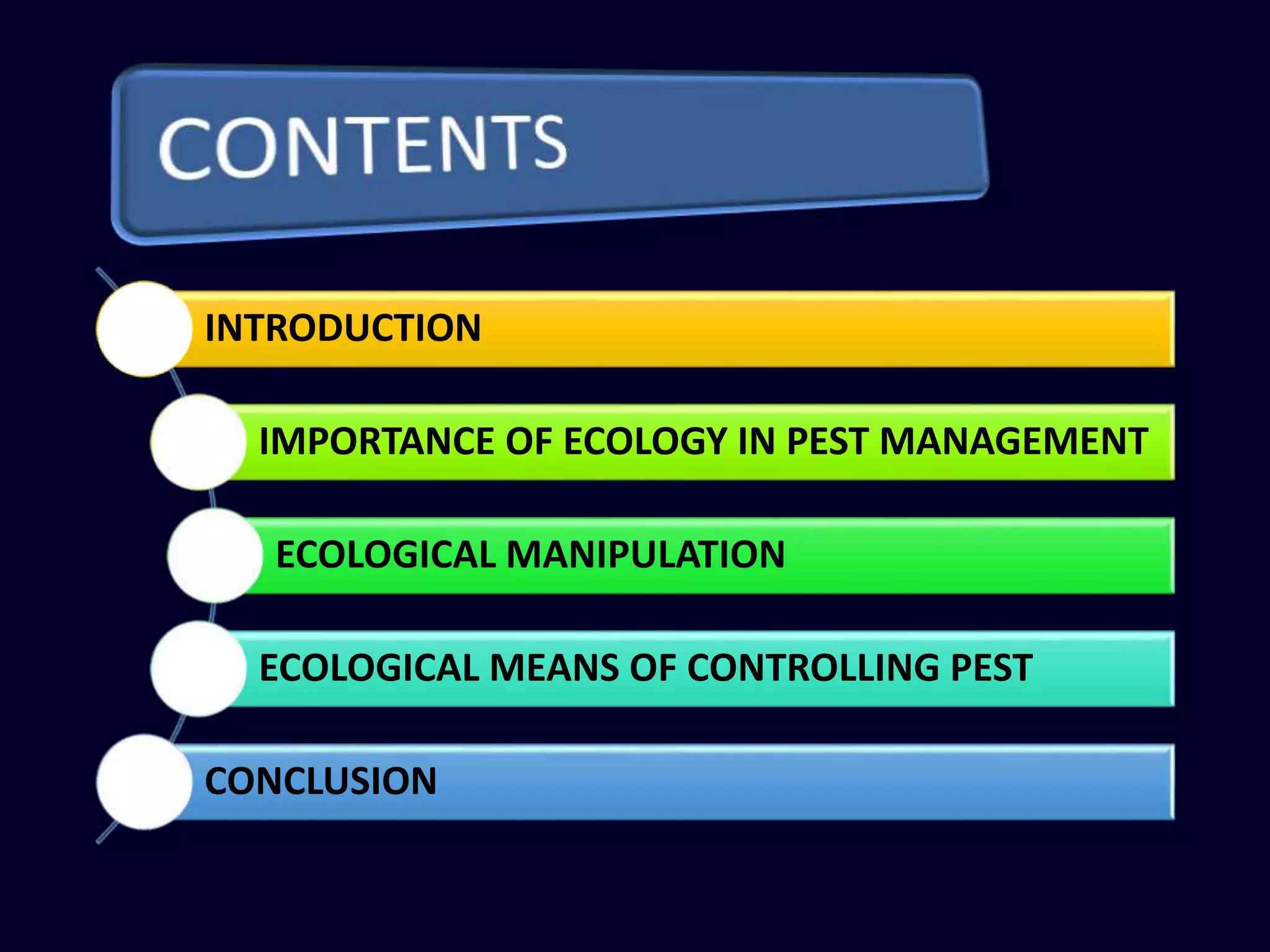 CONTENTS

INTRODUCTION

IMPORTANCE OF ECOLOGY IN PEST MANAGEMENT

ECOLOGICAL MANIPULATION

ECOLOGICAL MEANS OF CONTROLLING PEST

CONCLUSION